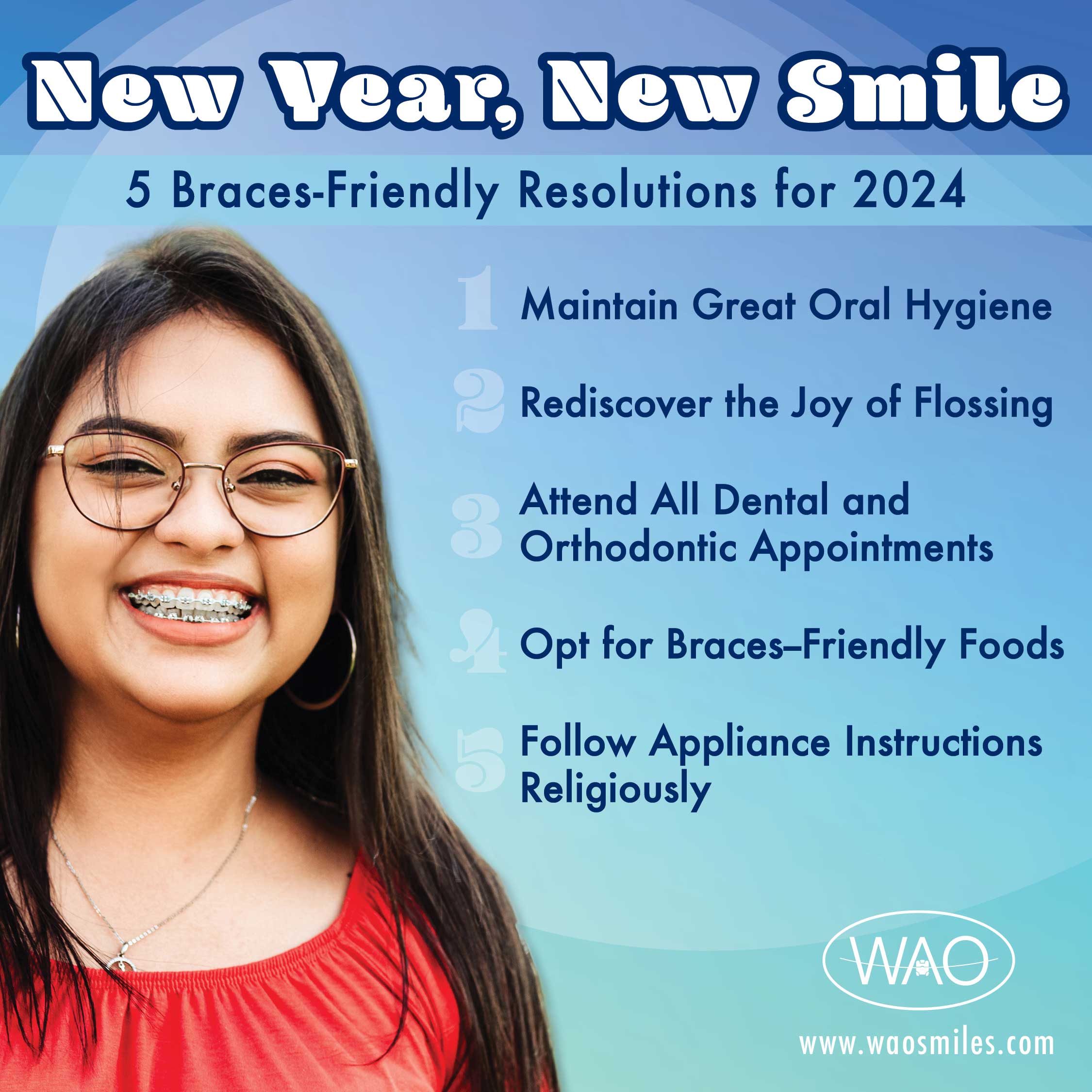 New Year, New Smile

5 Braces-Friendly Resolutions for 2024

1 Maintain Great Oral Hygiene

2 Rediscover the Joy of Flossing

3 Attend All Dental and Orthodontic Appointments

4 Opt for Braces–Friendly Foods

5 Follow Appliance Instructions Religiously

WAO

www.waosmiles.com